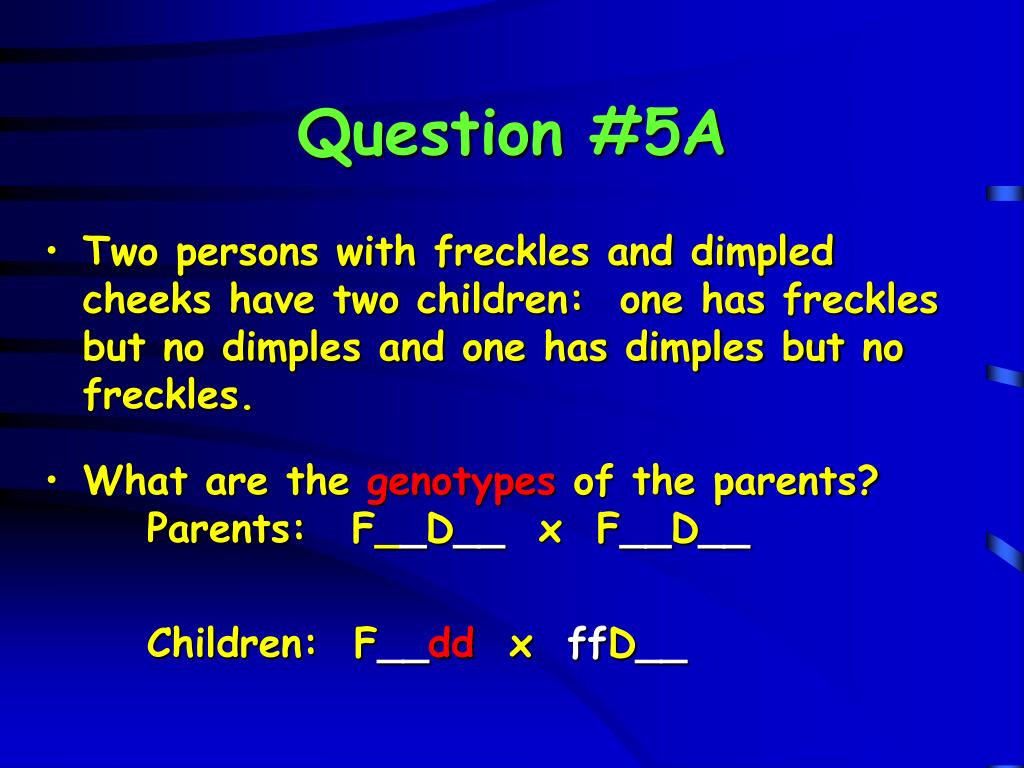 Question #5A

• Two persons with freckles and dimpled cheeks have two children: one has freckles but no dimples and one has dimples but no freckles.

• What are the genotypes of the parents?
Parents: F__D__ x F__D__

Children: F__dd x ffD__